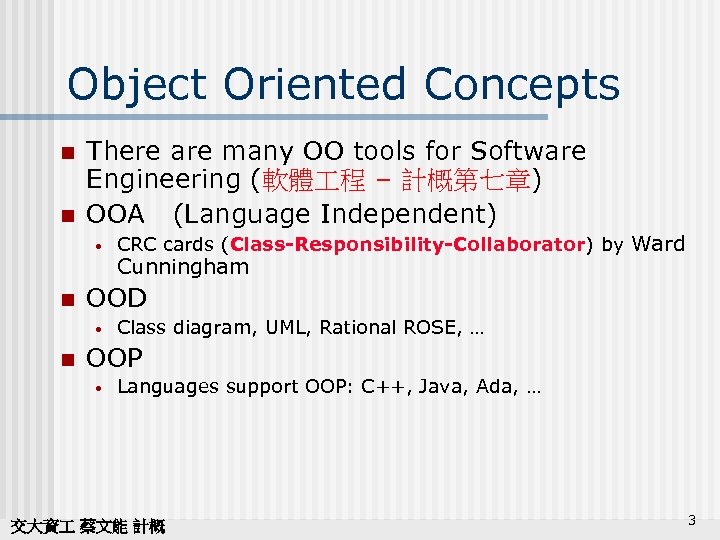 Object Oriented Concepts

- There are many OO tools for Software Engineering (軟體工程 – 計概第七章)
- OOA (Language Independent)
  - CRC cards (Class-Responsibility-Collaborator) by Ward Cunningham
- OOD
  - Class diagram, UML, Rational ROSE, …
- OOP
  - Languages support OOP: C++, Java, Ada, …

交大資工 蔡文能 計概

3